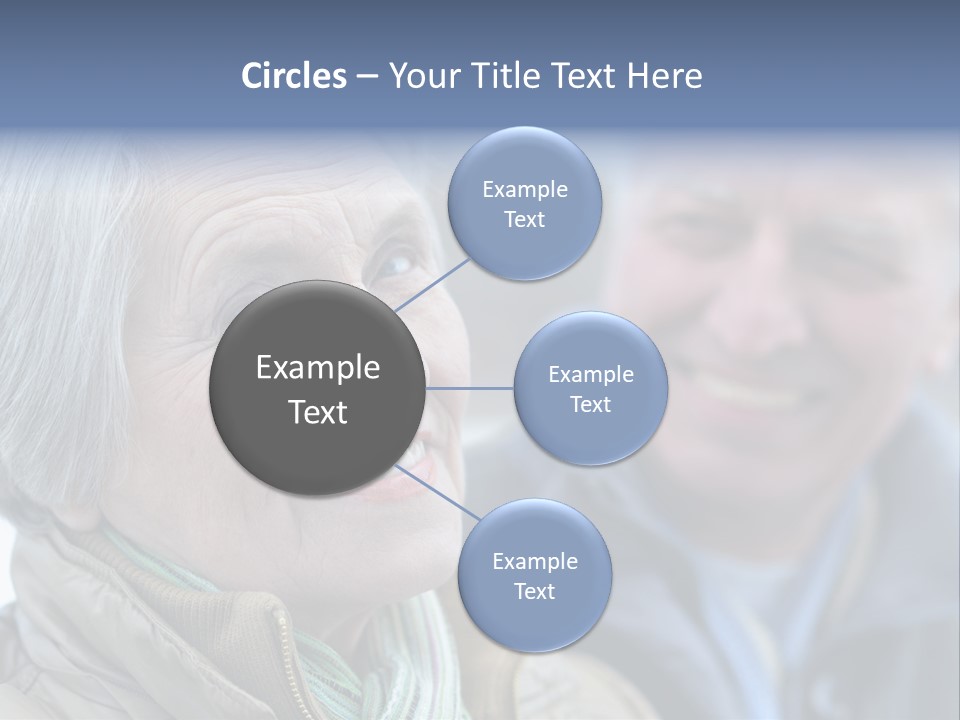 Circles – Your Title Text Here

Example Text

Example Text

Example Text

Example Text